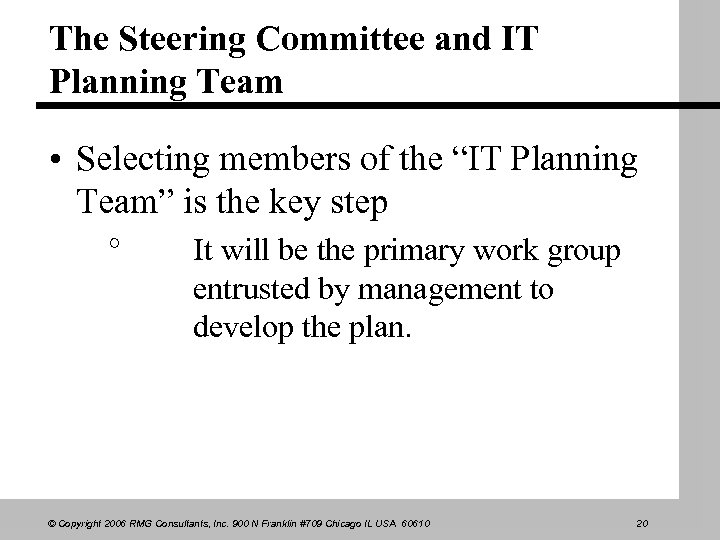 The Steering Committee and IT Planning Team

• Selecting members of the "IT Planning Team" is the key step

° It will be the primary work group entrusted by management to develop the plan.

© Copyright 2006 RMG Consultants, Inc. 900 N Franklin #709 Chicago IL USA 60610

20